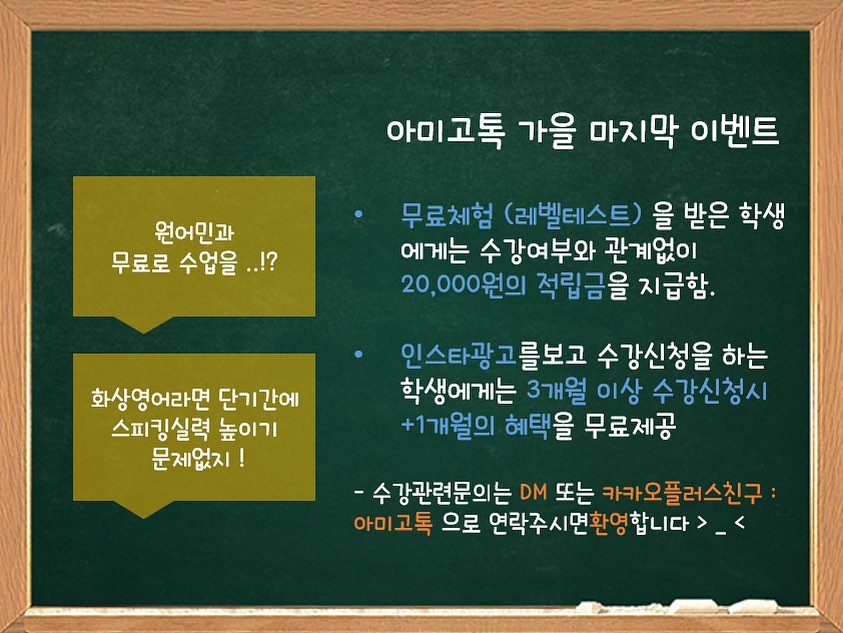 아미고톡 가을 마지막 이벤트

원어민과
무료로 수업을 ..!?

화상영어라면 단기간에
스피킹실력 높이기
문제없지 !

• 무료체험 (레벨테스트) 을 받은 학생에게는 수강여부와 관계없이 20,000원의 적립금을 지급함.

• 인스타광고를보고 수강신청을 하는 학생에게는 3개월 이상 수강신청시 +1개월의 혜택을 무료제공

- 수강관련문의는 DM 또는 카카오플러스친구 : 아미고톡 으로 연락주시면환영합니다 > _ <